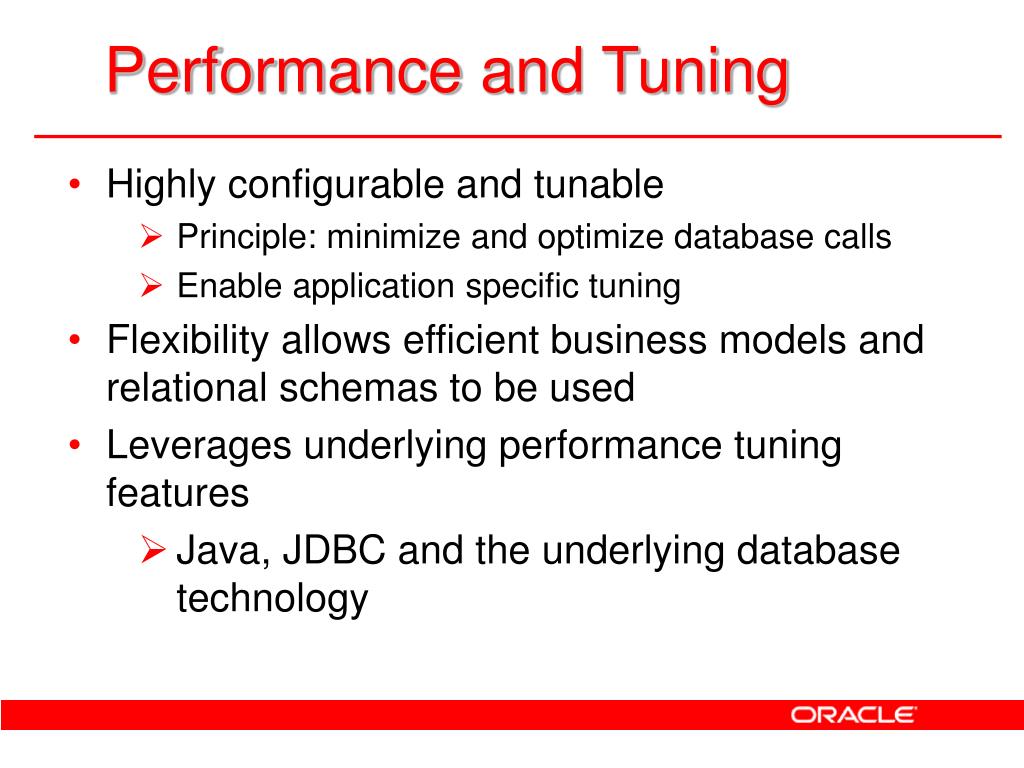 Performance and Tuning

• Highly configurable and tunable
➢ Principle: minimize and optimize database calls
➢ Enable application specific tuning

• Flexibility allows efficient business models and relational schemas to be used

• Leverages underlying performance tuning features
➢ Java, JDBC and the underlying database technology

ORACLE